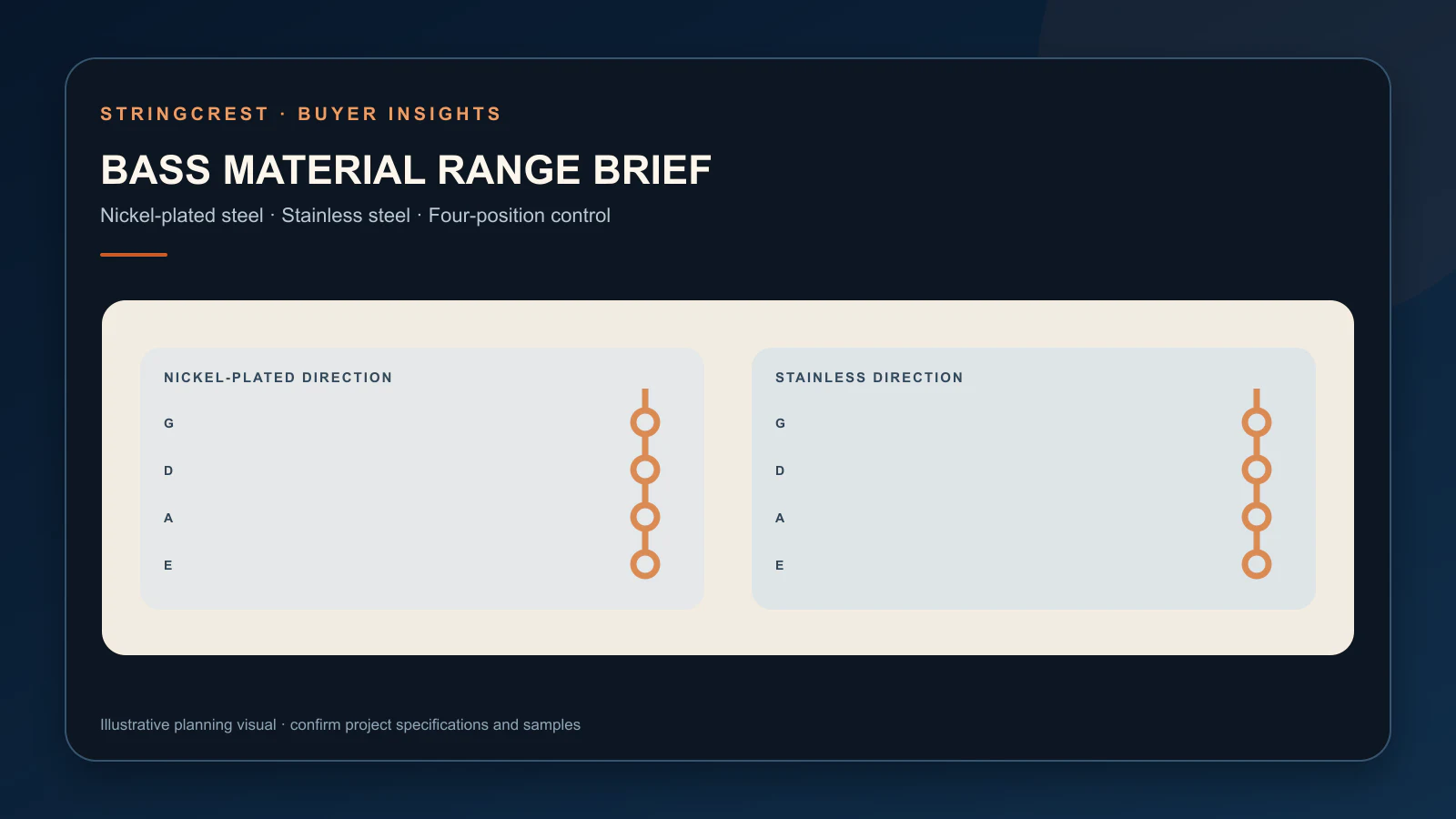 STRINGCREST · BUYER INSIGHTS

BASS MATERIAL RANGE BRIEF

Nickel-plated steel · Stainless steel · Four-position control

NICKEL-PLATED DIRECTION

G

D

A

E

STAINLESS DIRECTION

G

D

A

E

Illustrative planning visual · confirm project specifications and samples